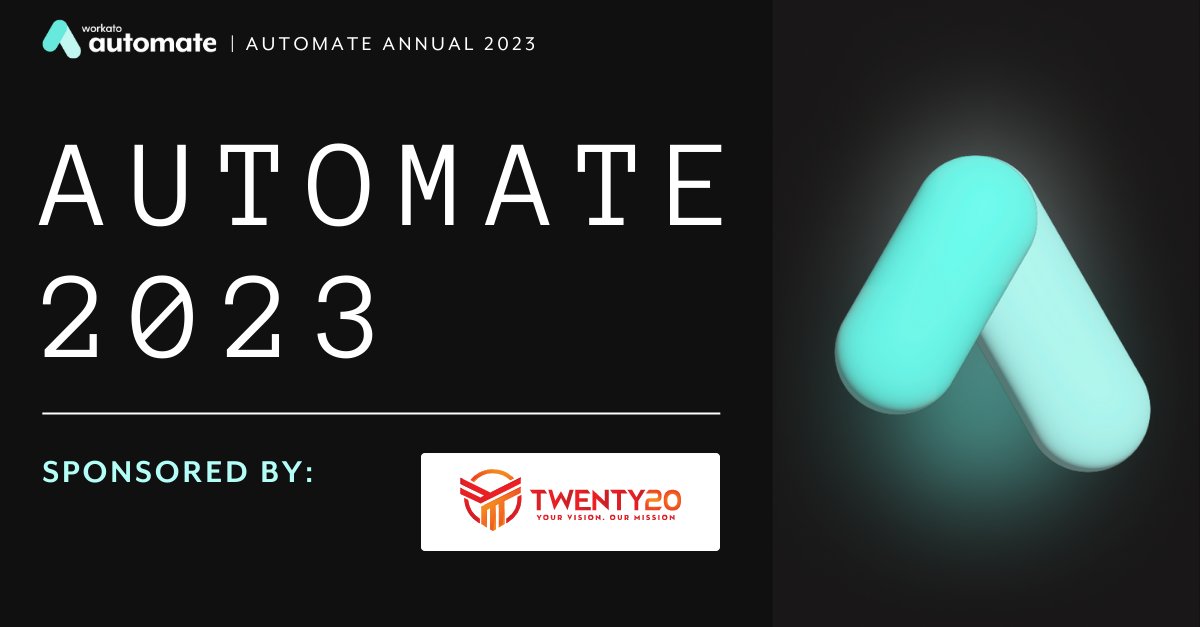 workato automate | AUTOMATE ANNUAL 2023

AUTOMATE 2023

SPONSORED BY:

TWENTY20
YOUR VISION. OUR MISSION